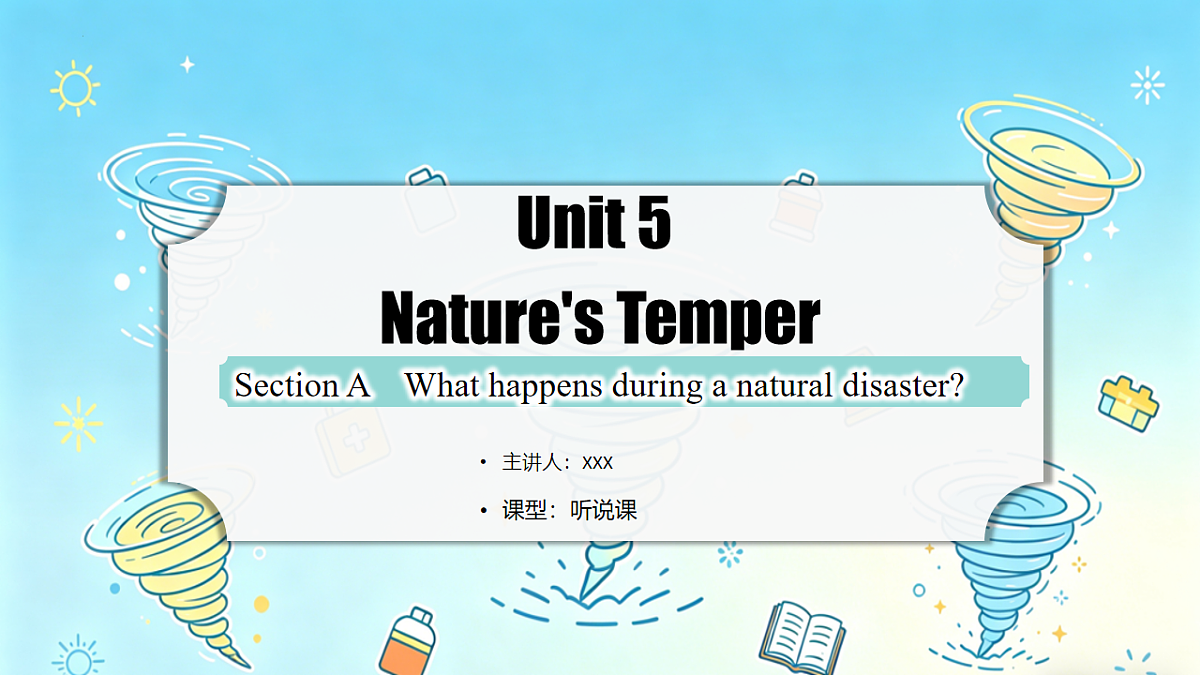 Unit 5
Nature's Temper

Section A What happens during a natural disaster?

• 主讲人：xxx
• 课型：听说课